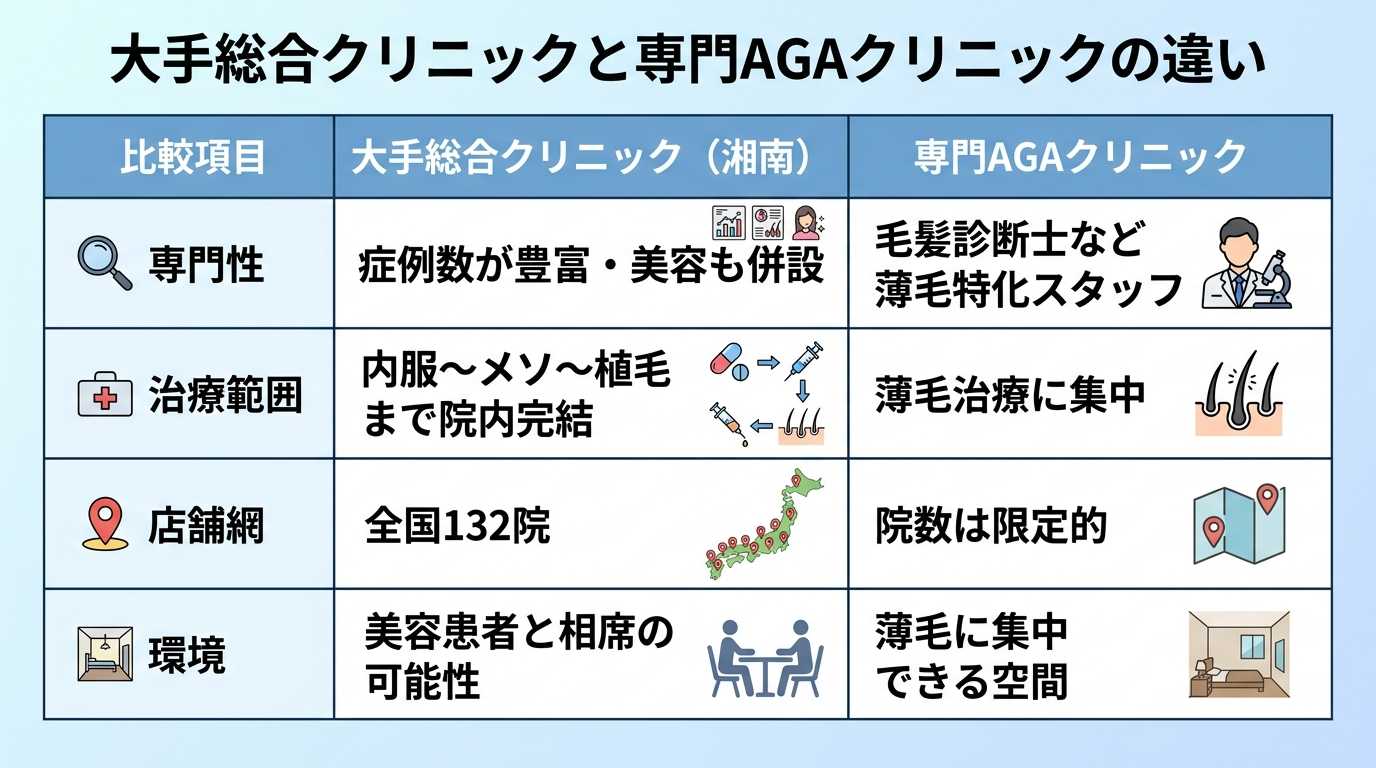 大手総合クリニックと専門AGAクリニックの違い

| 比較項目 | 大手総合クリニック（湘南） | 専門AGAクリニック |
|---|---|---|
| 専門性 | 症例数が豊富・美容も併設 | 毛髪診断士など薄毛特化スタッフ |
| 治療範囲 | 内服〜メソ〜植毛まで院内完結 | 薄毛治療に集中 |
| 店舗網 | 全国132院 | 院数は限定的 |
| 環境 | 美容患者と相席の可能性 | 薄毛に集中できる空間 |